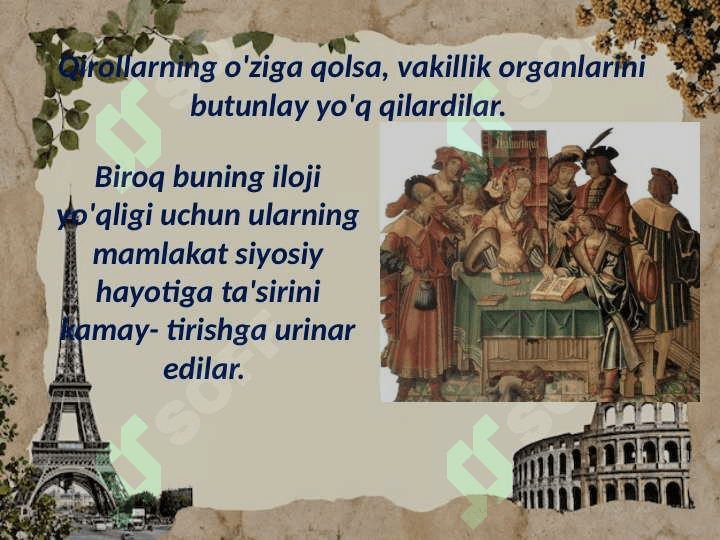 Qirollarning o'ziga qolsa, vakillik organlarini butunlay yo'q qilardilar.

Biroq buning iloji yo'qligi uchun ularning mamlakat siyosiy hayotiga ta'sirini kamay- tirishga urinar edilar.